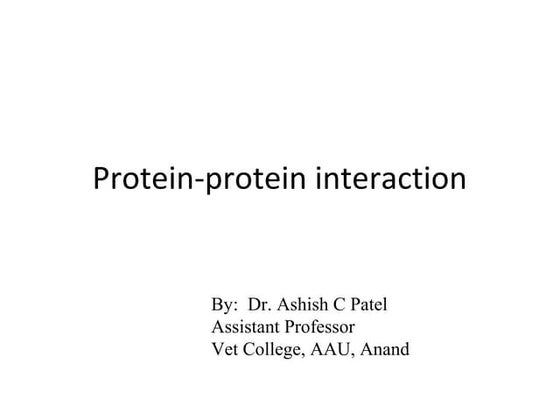 Protein-protein interaction

By: Dr. Ashish C Patel
Assistant Professor
Vet College, AAU, Anand